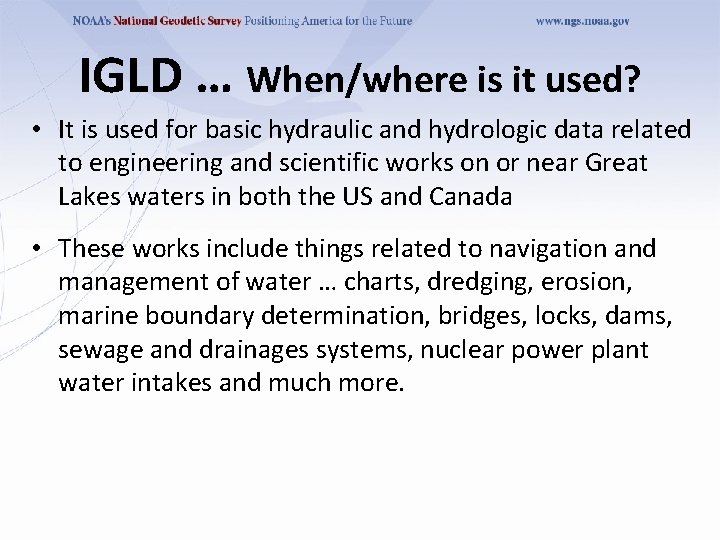 NOAA's National Geodetic Survey Positioning America for the Future www.ngs.noaa.gov

IGLD … When/where is it used?

• It is used for basic hydraulic and hydrologic data related to engineering and scientific works on or near Great Lakes waters in both the US and Canada

• These works include things related to navigation and management of water … charts, dredging, erosion, marine boundary determination, bridges, locks, dams, sewage and drainages systems, nuclear power plant water intakes and much more.